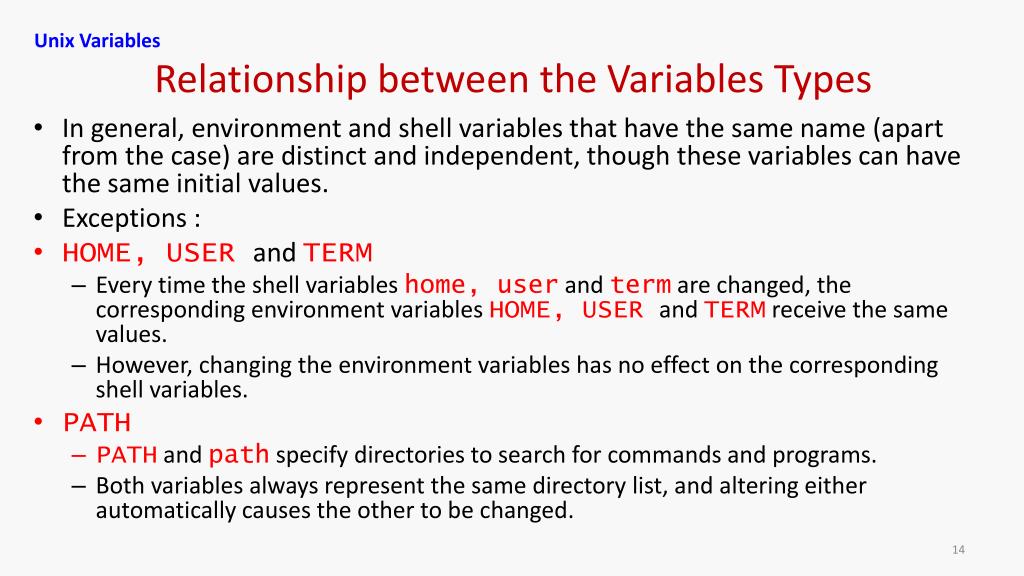 Unix Variables

Relationship between the Variables Types

• In general, environment and shell variables that have the same name (apart from the case) are distinct and independent, though these variables can have the same initial values.
• Exceptions :
• HOME, USER and TERM
– Every time the shell variables home, user and term are changed, the corresponding environment variables HOME, USER and TERM receive the same values.
– However, changing the environment variables has no effect on the corresponding shell variables.
• PATH
– PATH and path specify directories to search for commands and programs.
– Both variables always represent the same directory list, and altering either automatically causes the other to be changed.

14